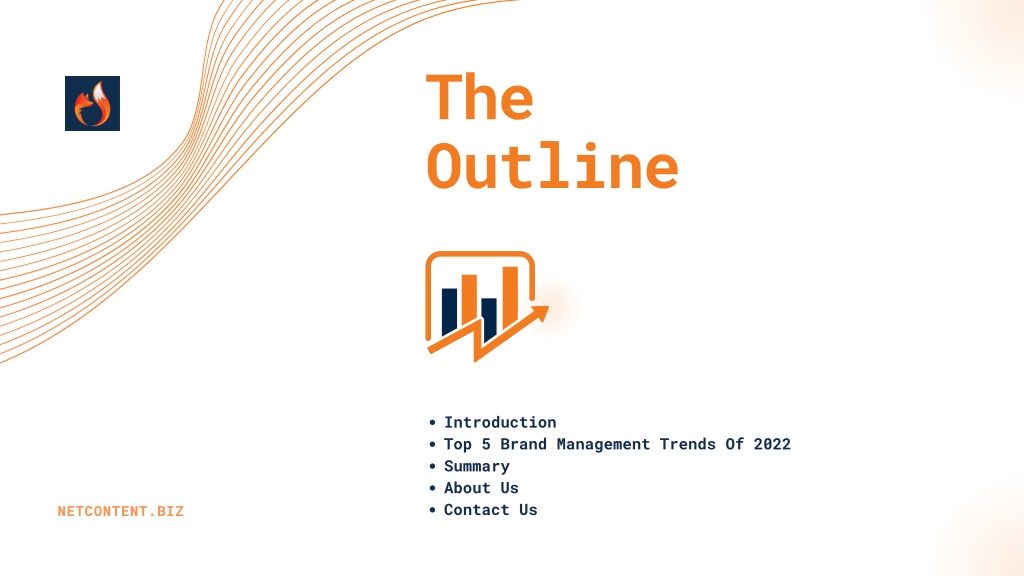 The Outline

• Introduction
• Top 5 Brand Management Trends Of 2022
• Summary
• About Us
• Contact Us

NETCONTENT.BIZ